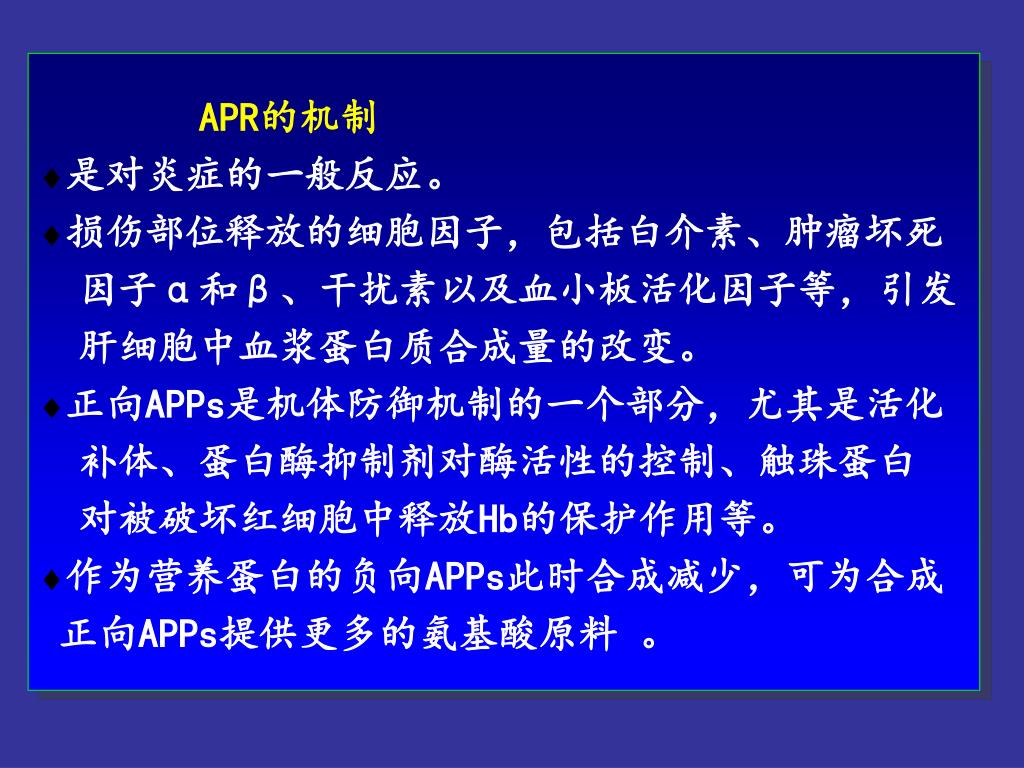 APR的机制

♦是对炎症的一般反应。

♦损伤部位释放的细胞因子，包括白介素、肿瘤坏死因子α和β、干扰素以及血小板活化因子等，引发肝细胞中血浆蛋白质合成量的改变。

♦正向APPs是机体防御机制的一个部分，尤其是活化补体、蛋白酶抑制剂对酶活性的控制、触珠蛋白对被破坏红细胞中释放Hb的保护作用等。

♦作为营养蛋白的负向APPs此时合成减少，可为合成正向APPs提供更多的氨基酸原料 。